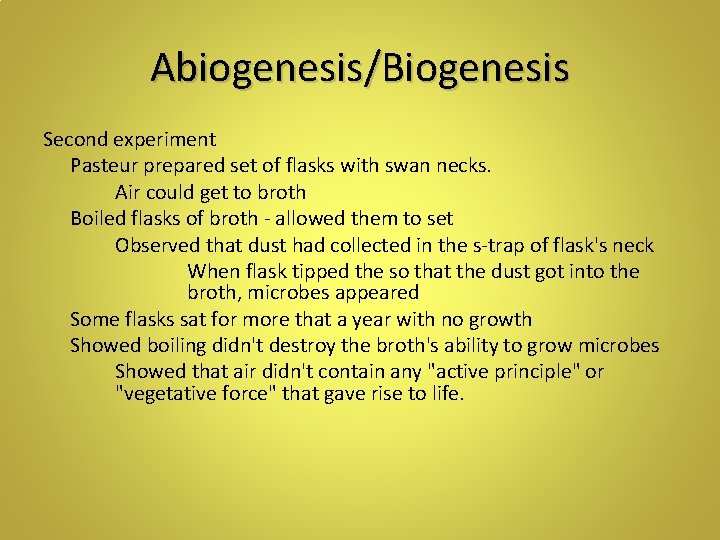 Abiogenesis/Biogenesis

Second experiment

Pasteur prepared set of flasks with swan necks.

Air could get to broth

Boiled flasks of broth - allowed them to set

Observed that dust had collected in the s-trap of flask's neck

When flask tipped the so that the dust got into the broth, microbes appeared

Some flasks sat for more that a year with no growth

Showed boiling didn't destroy the broth's ability to grow microbes

Showed that air didn't contain any "active principle" or "vegetative force" that gave rise to life.